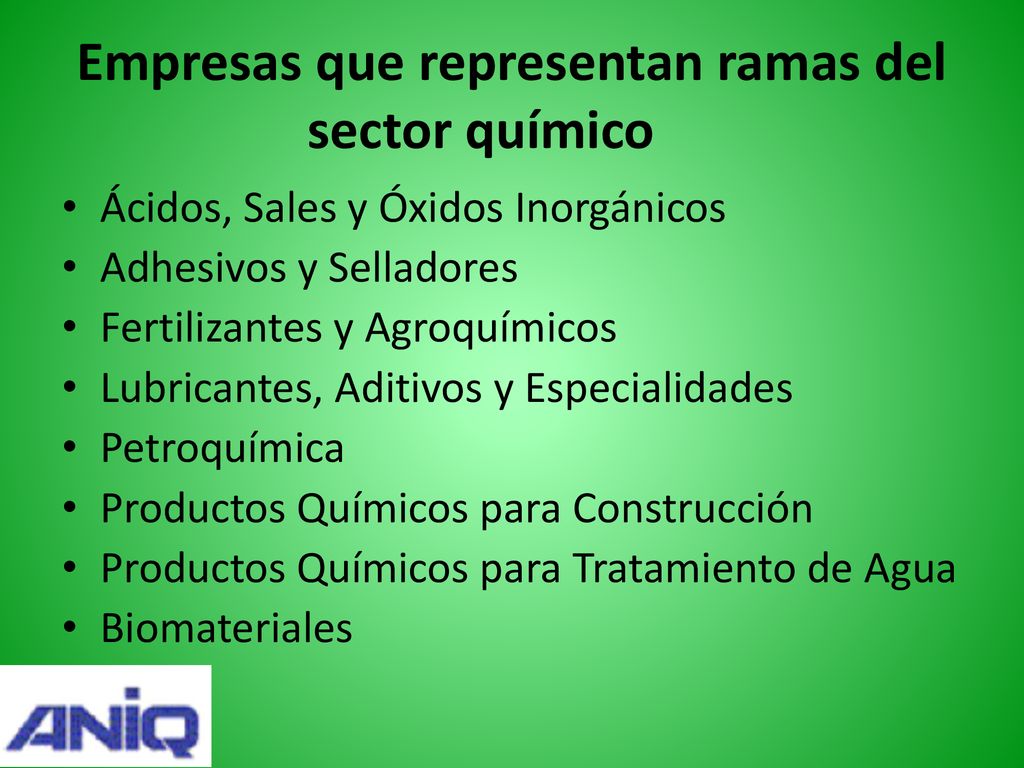 Empresas que representan ramas del sector químico

• Ácidos, Sales y Óxidos Inorgánicos
• Adhesivos y Selladores
• Fertilizantes y Agroquímicos
• Lubricantes, Aditivos y Especialidades
• Petroquímica
• Productos Químicos para Construcción
• Productos Químicos para Tratamiento de Agua
• Biomateriales

ANIQ